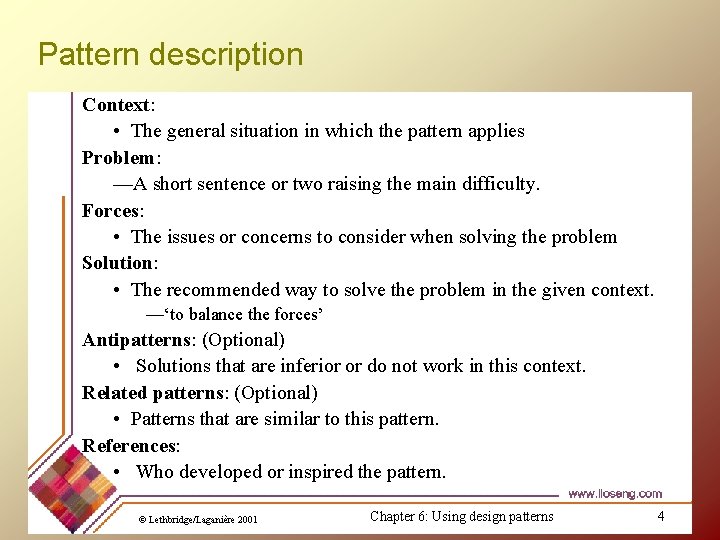 Pattern description

Context:

• The general situation in which the pattern applies

Problem:

—A short sentence or two raising the main difficulty.

Forces:

• The issues or concerns to consider when solving the problem

Solution:

• The recommended way to solve the problem in the given context.

—'to balance the forces'

Antipatterns: (Optional)

• Solutions that are inferior or do not work in this context.

Related patterns: (Optional)

• Patterns that are similar to this pattern.

References:

• Who developed or inspired the pattern.

www.lloseng.com

© Lethbridge/Laganière 2001

Chapter 6: Using design patterns

4